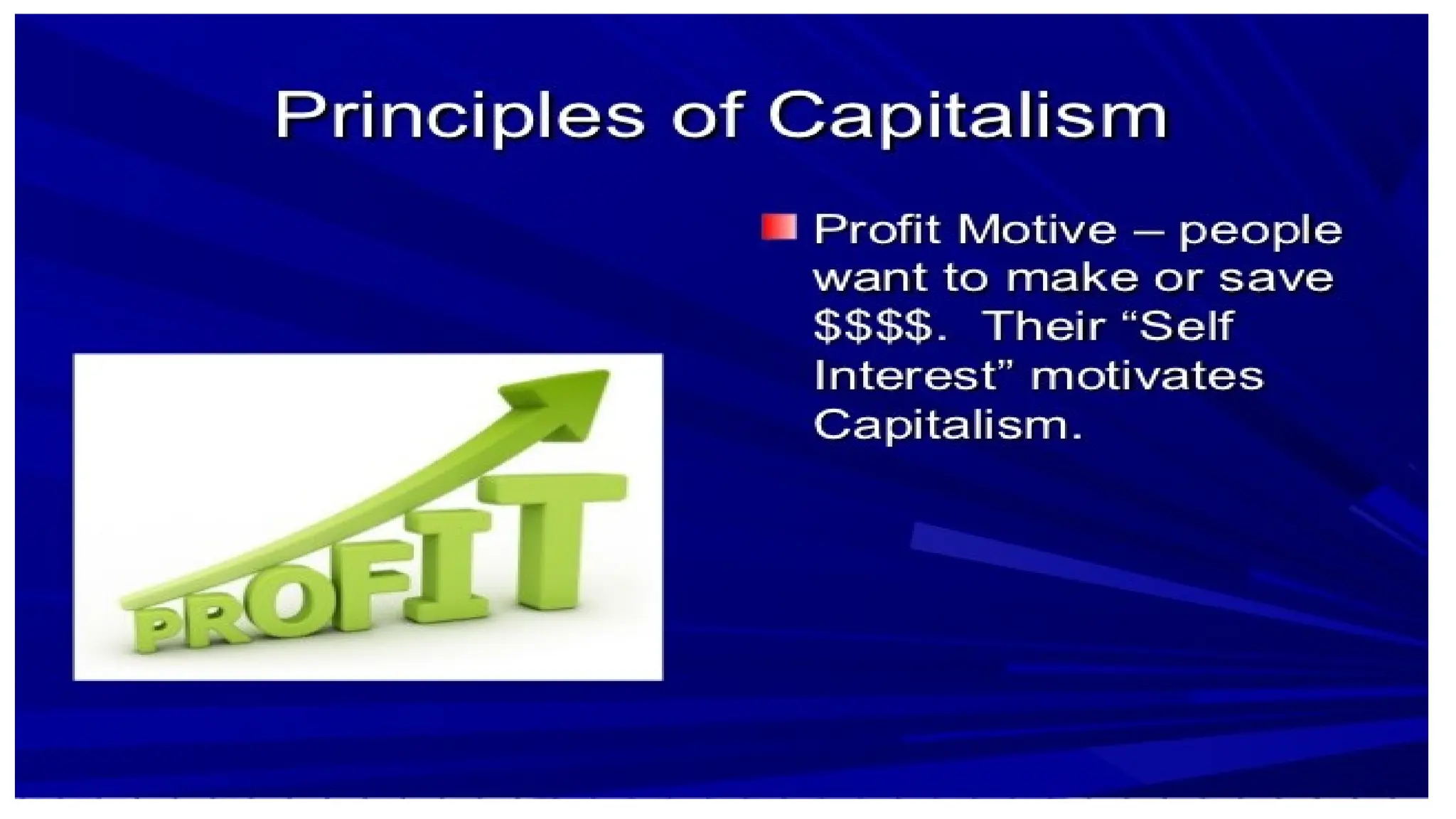 Principles of Capitalism

Profit Motive – people want to make or save \$\$\$\$. Their “Self Interest” motivates Capitalism.

PROFIT